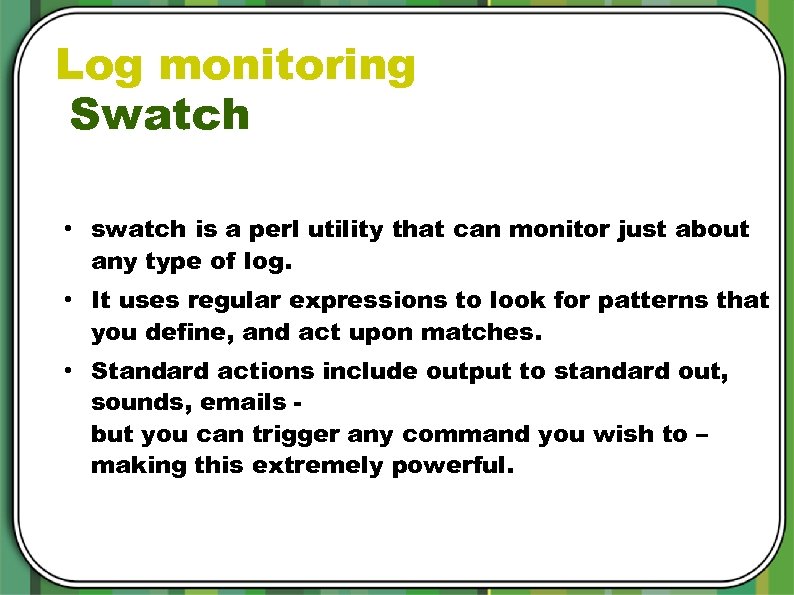 Log monitoring
Swatch

• swatch is a perl utility that can monitor just about any type of log.
• It uses regular expressions to look for patterns that you define, and act upon matches.
• Standard actions include output to standard out, sounds, emails -
but you can trigger any command you wish to – making this extremely powerful.